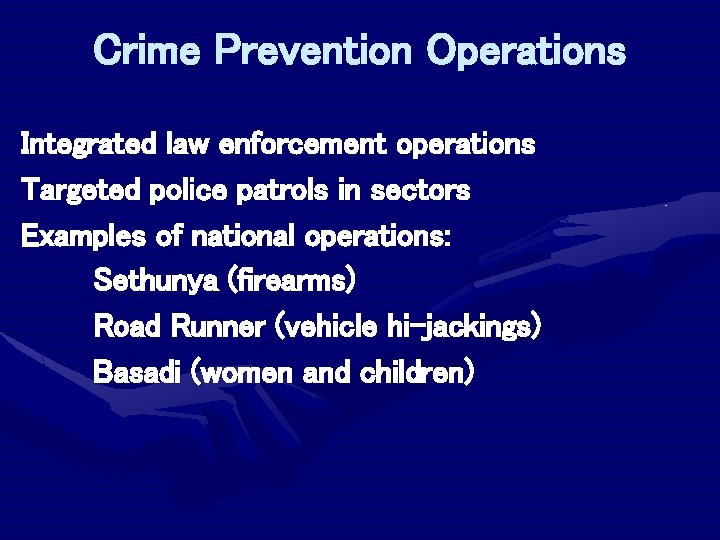 Crime Prevention Operations

Integrated law enforcement operations

Targeted police patrols in sectors

Examples of national operations:

Sethunya (firearms)

Road Runner (vehicle hi-jackings)

Basadi (women and children)